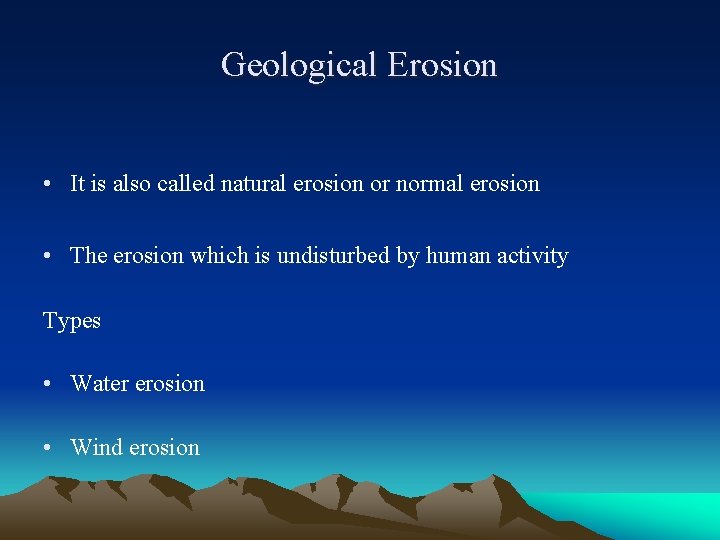 Geological Erosion

• It is also called natural erosion or normal erosion

• The erosion which is undisturbed by human activity

Types

• Water erosion

• Wind erosion